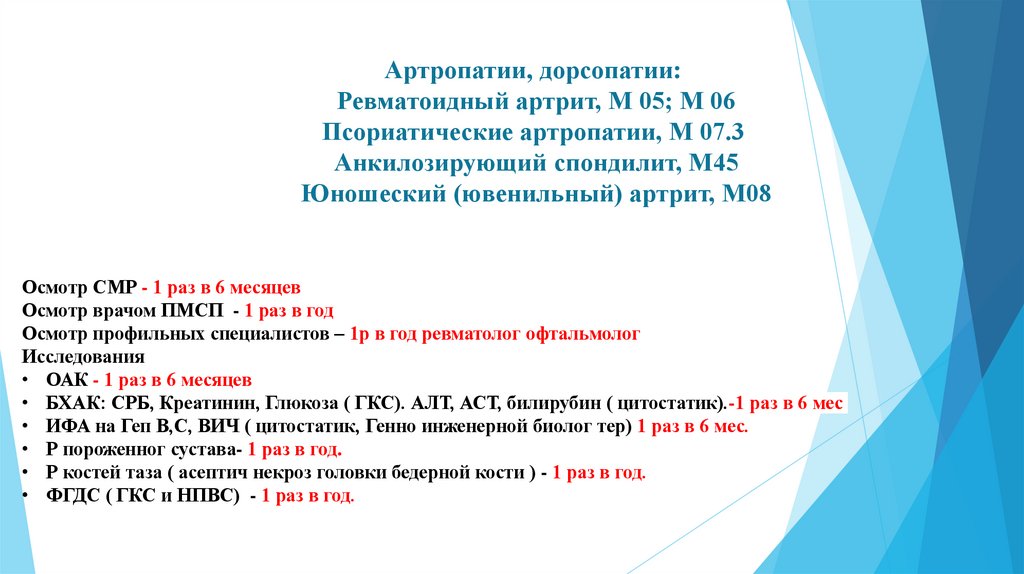 Артропатии, дорсопатии:
Ревматоидный артрит, М 05; М 06
Псориатические артропатии, М 07.3
Анкилозирующий спондилит, М45
Юношеский (ювенильный) артрит, М08

Осмотр СМР - 1 раз в 6 месяцев
Осмотр врачом ПМСП - 1 раз в год
Осмотр профильных специалистов – 1р в год ревматолог офтальмолог
Исследования
• ОАК - 1 раз в 6 месяцев
• БХАК: СРБ, Креатинин, Глюкоза ( ГКС). АЛТ, АСТ, билирубин ( цитостатик).-1 раз в 6 мес
• ИФА на Геп В,С, ВИЧ ( цитостатик, Генно инженерной биолог тер) 1 раз в 6 мес.
• Р пороженног сустава- 1 раз в год.
• Р костей таза ( асептич некроз головки бедерной кости ) - 1 раз в год.
• ФГДС ( ГКС и НПВС) - 1 раз в год.